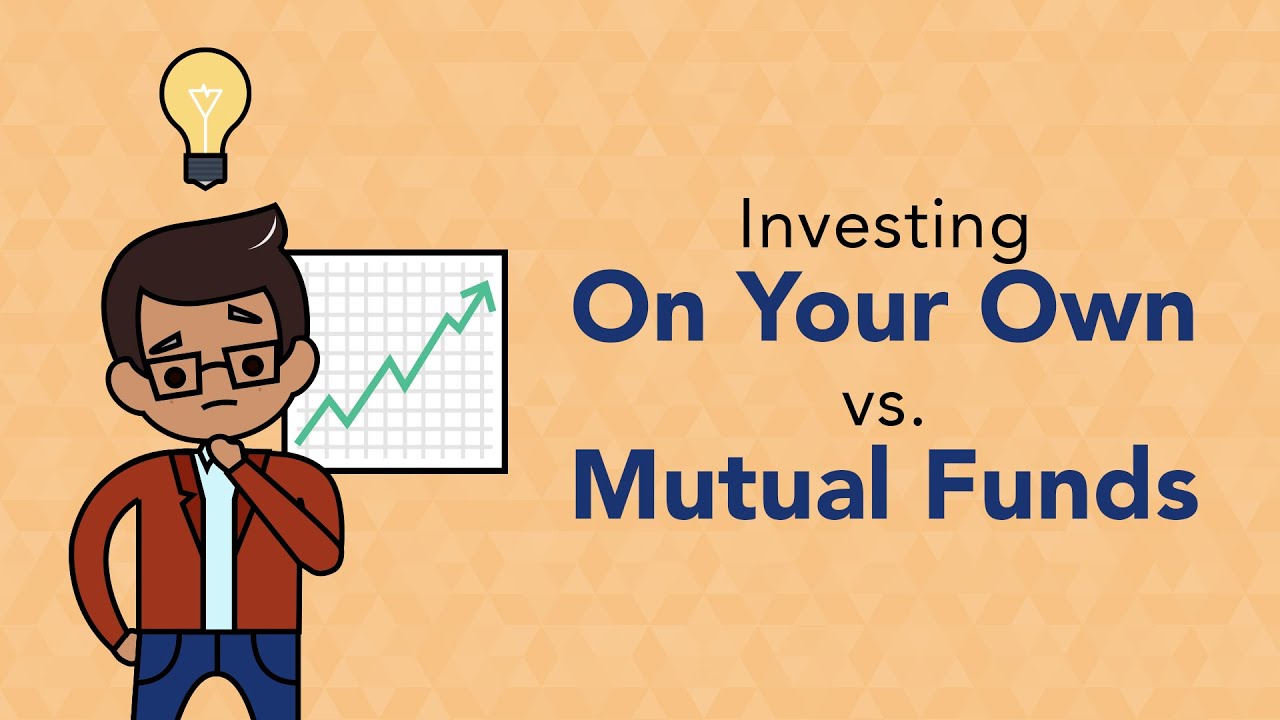 Investing
On Your Own
vs.
Mutual Funds